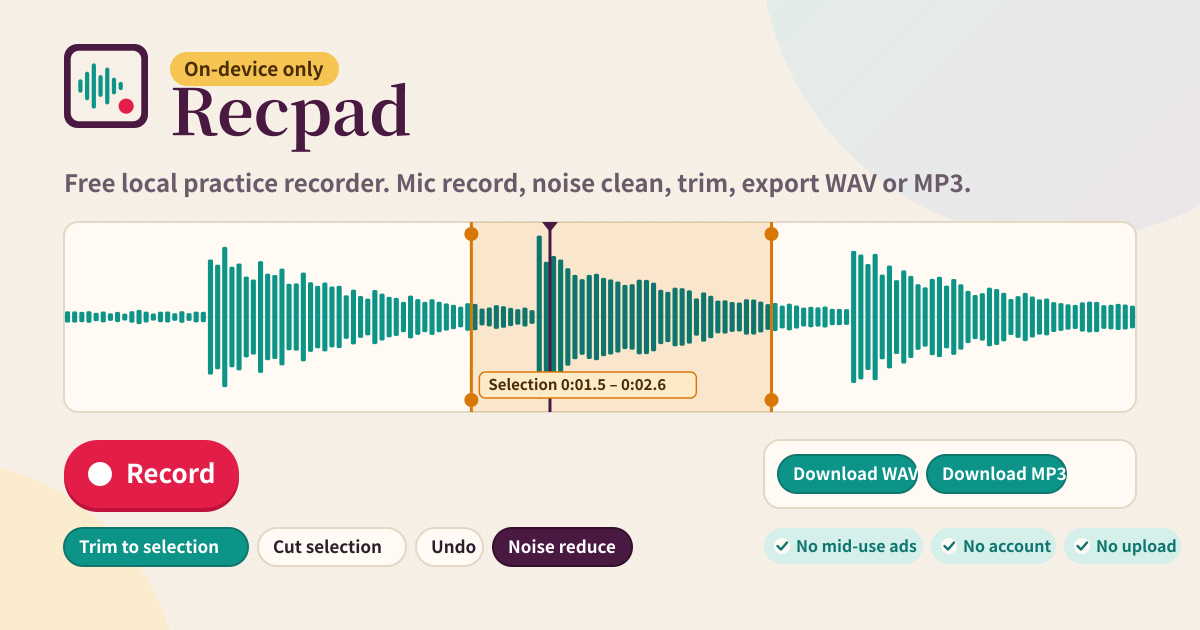 On-device only
Recpad

Free local practice recorder. Mic record, noise clean, trim, export WAV or MP3.

Selection 0:01.5 – 0:02.6

Record

Download WAV
Download MP3

Trim to selection
Cut selection
Undo
Noise reduce

No mid-use ads
No account
No upload